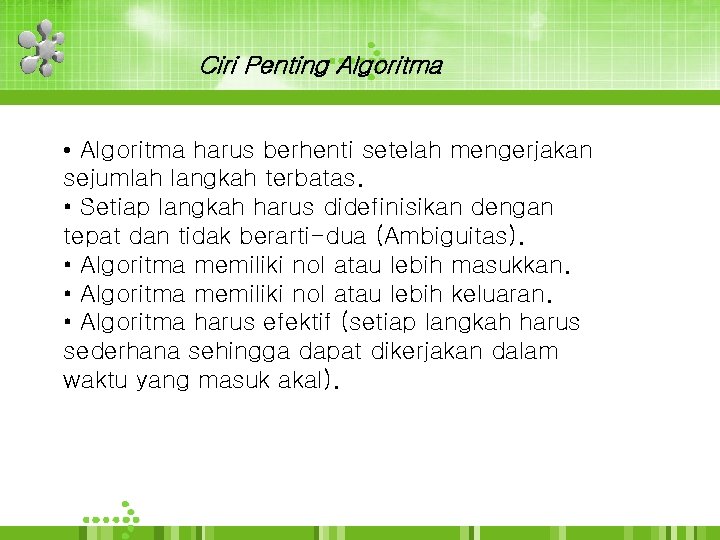 Ciri Penting Algoritma

• Algoritma harus berhenti setelah mengerjakan sejumlah langkah terbatas.
• Setiap langkah harus didefinisikan dengan tepat dan tidak berarti-dua (Ambiguitas).
• Algoritma memiliki nol atau lebih masukkan.
• Algoritma memiliki nol atau lebih keluaran.
• Algoritma harus efektif (setiap langkah harus sederhana sehingga dapat dikerjakan dalam waktu yang masuk akal).